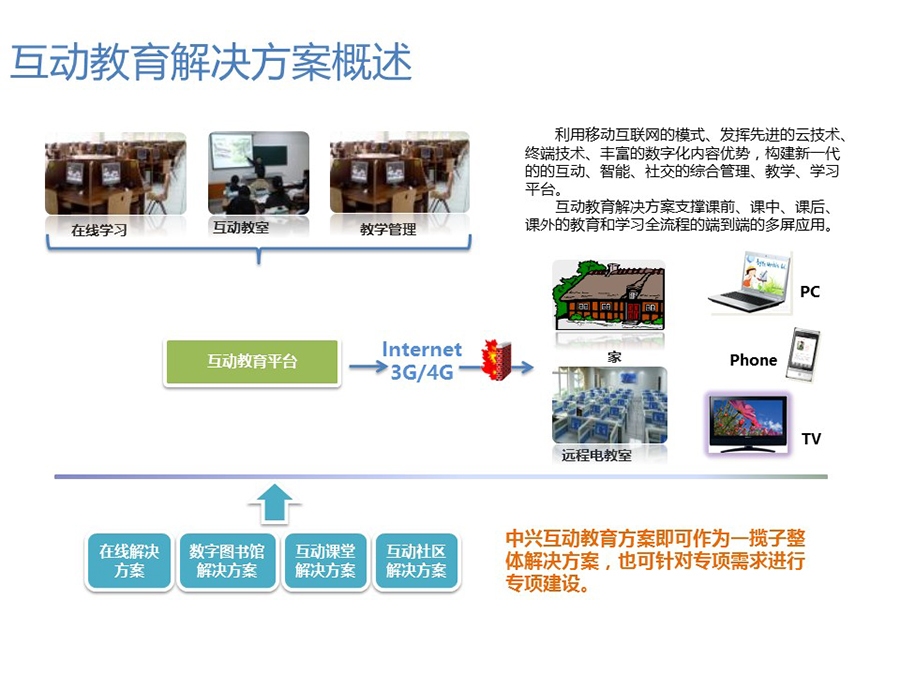 互动教育解决方案概述

在线学习
互动教室
教学管理

利用移动互联网的模式、发挥先进的云技术、终端技术、丰富的数字化内容优势，构建新一代的的互动、智能、社交的综合管理、教学、学习平台。

互动教育解决方案支撑课前、课中、课后、课外的教育和学习全流程的端到端的多屏应用。

互动教育平台

Internet
3G/4G

家

远程电教室

PC

Phone

TV

在线解决方案

数字图书馆解决方案

互动课堂解决方案

互动社区解决方案

中兴互动教育方案即可作为一揽子整体解决方案，也可针对专项需求进行专项建设。